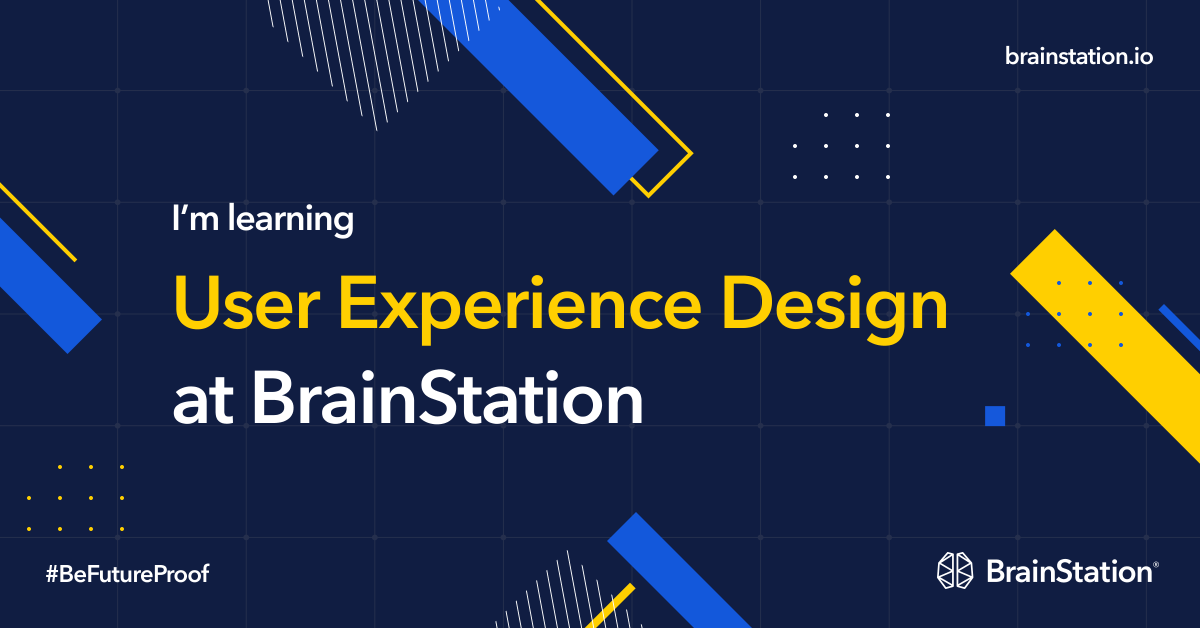 brainstation.io

I'm learning

User Experience Design

at BrainStation

#BeFutureProof

BrainStation®